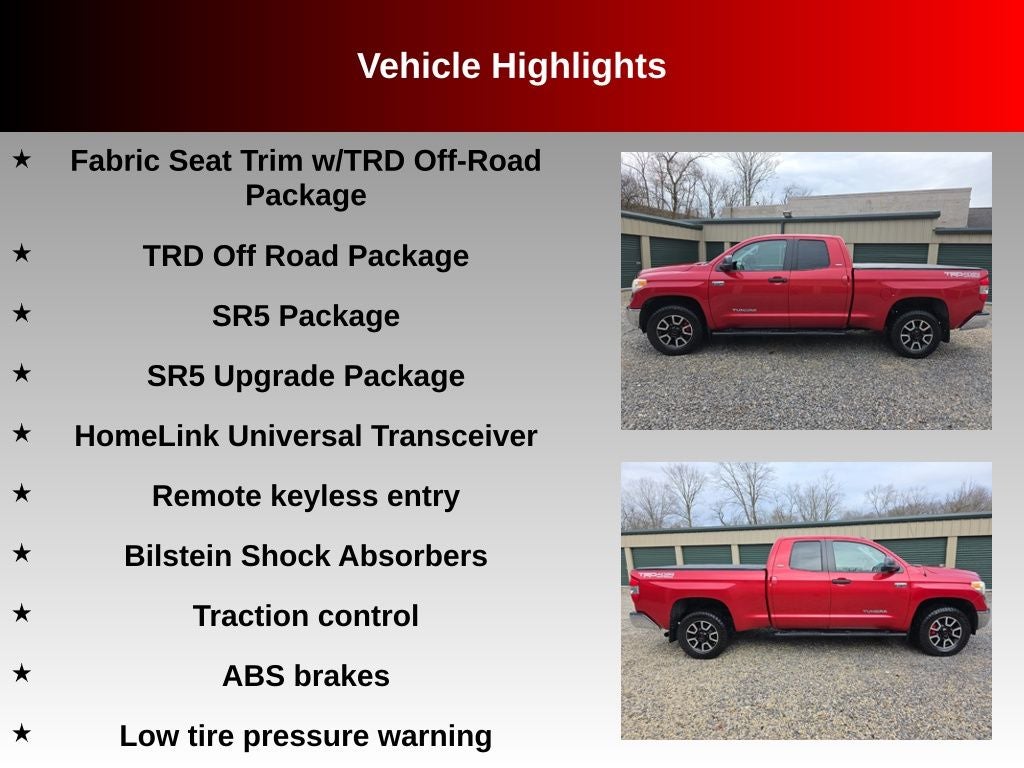 Vehicle Highlights

★ Fabric Seat Trim w/TRD Off-Road Package

★ TRD Off Road Package

★ SR5 Package

★ SR5 Upgrade Package

★ HomeLink Universal Transceiver

★ Remote keyless entry

★ Bilstein Shock Absorbers

★ Traction control

★ ABS brakes

★ Low tire pressure warning